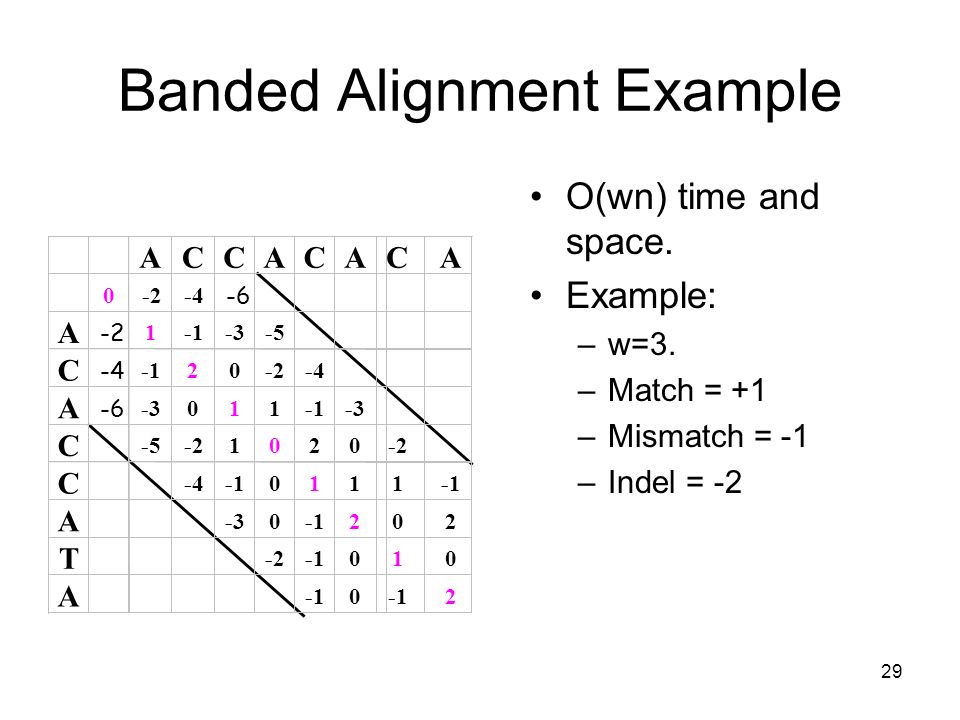 Banded Alignment Example

|   |   | A | C | C | A | C | A | C | A |
|---|---|---|---|---|---|---|---|---|---|
|   | 0 | -2 | -4 | -6 |   |   |   |   |   |
| A | -2 | 1 | -1 | -3 | -5 |   |   |   |   |
| C | -4 | -1 | 2 | 0 | -2 | -4 |   |   |   |
| A | -6 | -3 | 0 | 1 | 1 | -1 | -3 |   |   |
| C |   | -5 | -2 | 1 | 0 | 2 | 0 | -2 |   |
| C |   |   | -4 | -1 | 0 | 1 | 1 | 1 | -1 |
| A |   |   |   | -3 | 0 | -1 | 2 | 0 | 2 |
| T |   |   |   |   | -2 | -1 | 0 | 1 | 0 |
| A |   |   |   |   |   | -1 | 0 | -1 | 2 |

• O(wn) time and space.
• Example:
– w=3.
– Match = +1
– Mismatch = -1
– Indel = -2

29